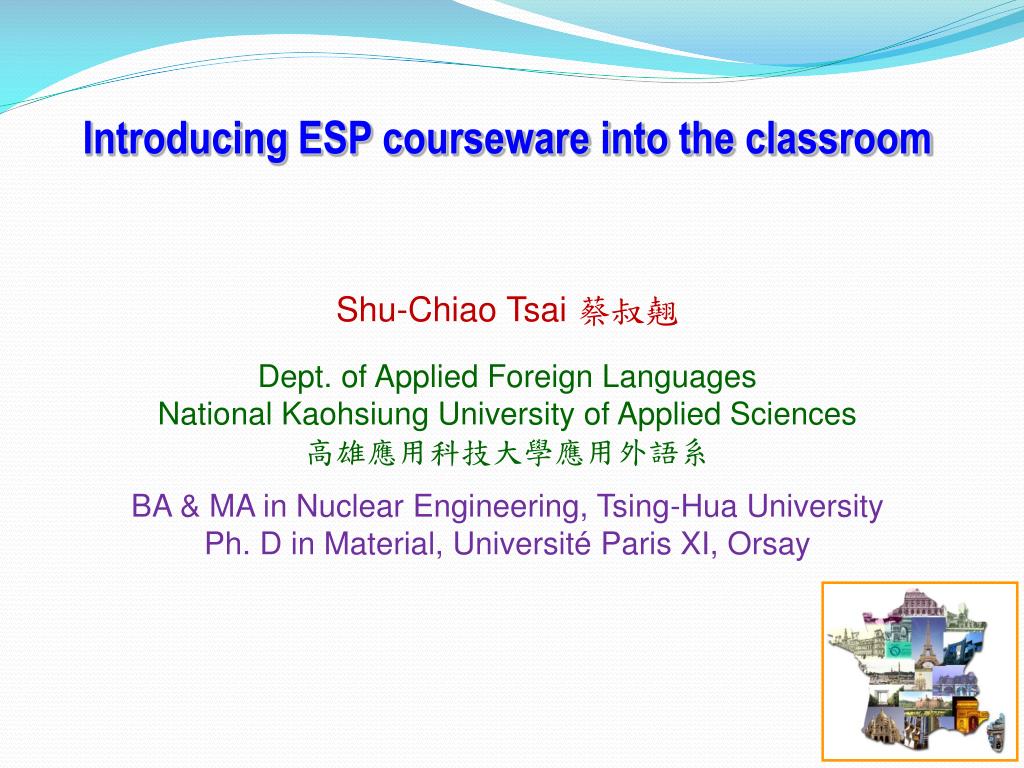 Introducing ESP courseware into the classroom

Shu-Chiao Tsai 蔡叔翹

Dept. of Applied Foreign Languages
National Kaohsiung University of Applied Sciences
高雄應用科技大學應用外語系

BA & MA in Nuclear Engineering, Tsing-Hua University
Ph. D in Material, Université Paris XI, Orsay